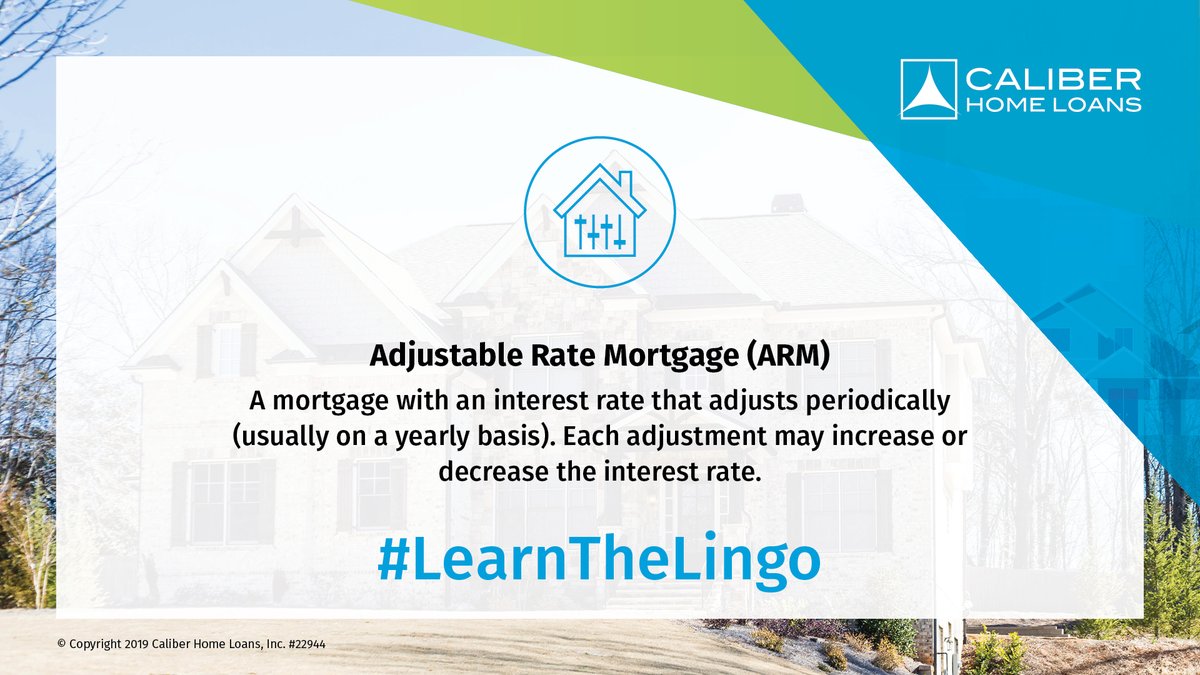 CALIBER HOME LOANS

Adjustable Rate Mortgage (ARM)

A mortgage with an interest rate that adjusts periodically (usually on a yearly basis). Each adjustment may increase or decrease the interest rate.

#LearnTheLingo

© Copyright 2019 Caliber Home Loans, Inc. #22944